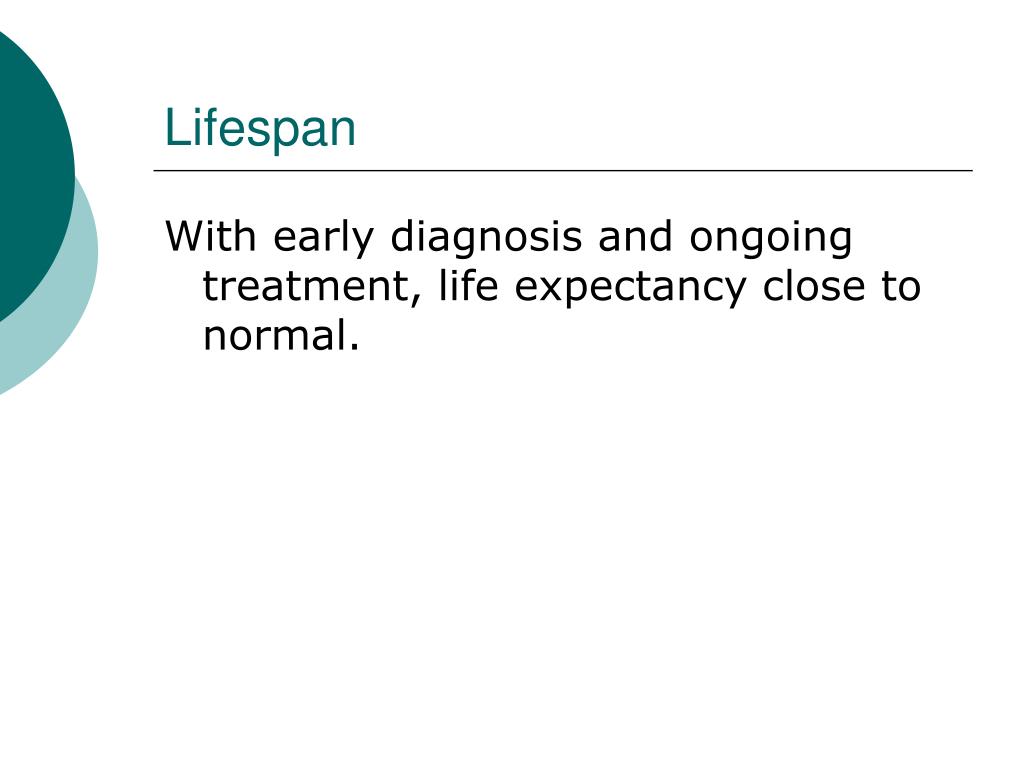 Lifespan

With early diagnosis and ongoing treatment, life expectancy close to normal.